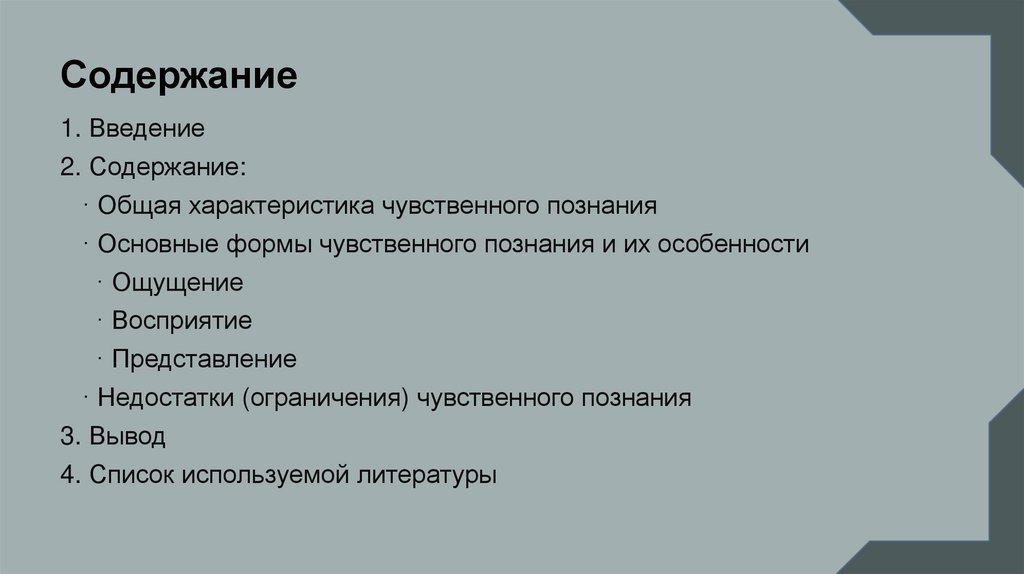 Содержание

1. Введение

2. Содержание:

· Общая характеристика чувственного познания

· Основные формы чувственного познания и их особенности

· Ощущение

· Восприятие

· Представление

· Недостатки (ограничения) чувственного познания

3. Вывод

4. Список используемой литературы